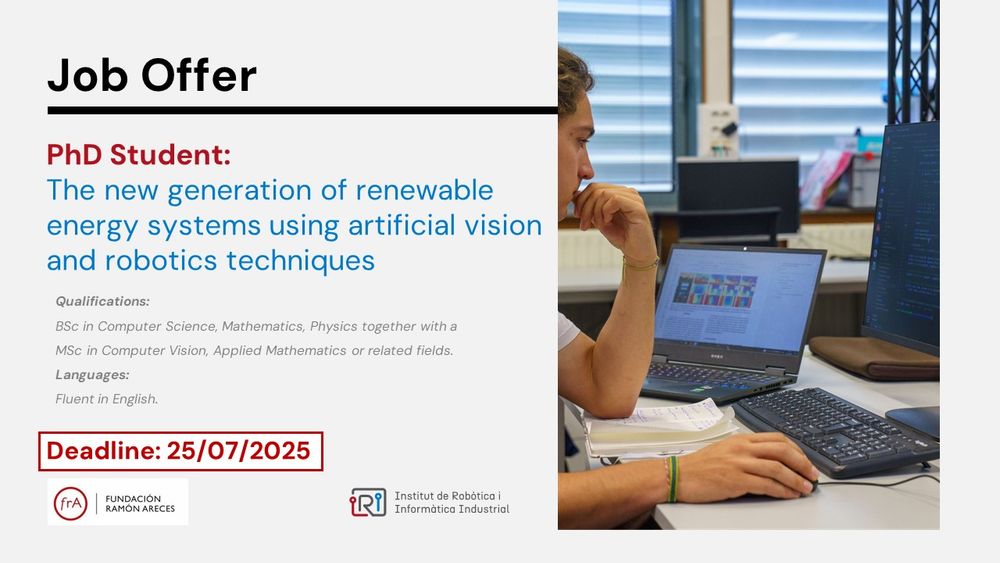 Job Offer

PhD Student:
The new generation of renewable energy systems using artificial vision and robotics techniques

Qualifications:
BSc in Computer Science, Mathematics, Physics together with a MSc in Computer Vision, Applied Mathematics or related fields.
Languages:
Fluent in English.

Deadline: 25/07/2025

frA FUNDACIÓN RAMÓN ARECES

IRI Institut de Robòtica i Informàtica Industrial